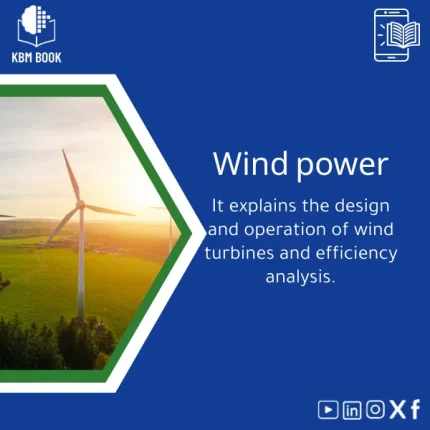 KBM BOOK

Wind power

It explains the design and operation of wind turbines and efficiency analysis.

in X f